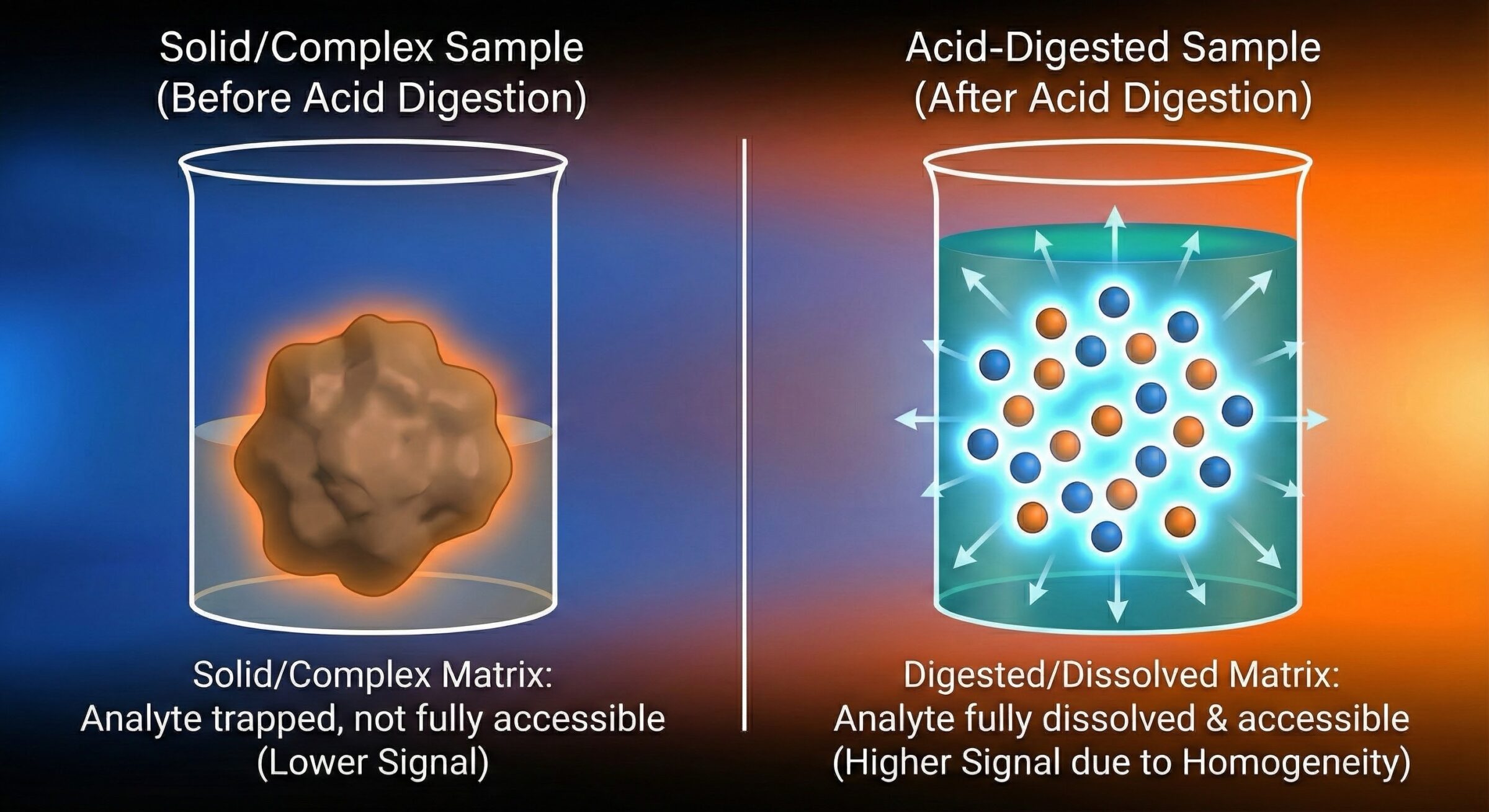 Solid/Complex Sample
(Before Acid Digestion)

Solid/Complex Matrix:
Analyte trapped, not fully accessible
(Lower Signal)

Acid-Digested Sample
(After Acid Digestion)

Digested/Dissolved Matrix:
Analyte fully dissolved & accessible
(Higher Signal due to Homogeneity)